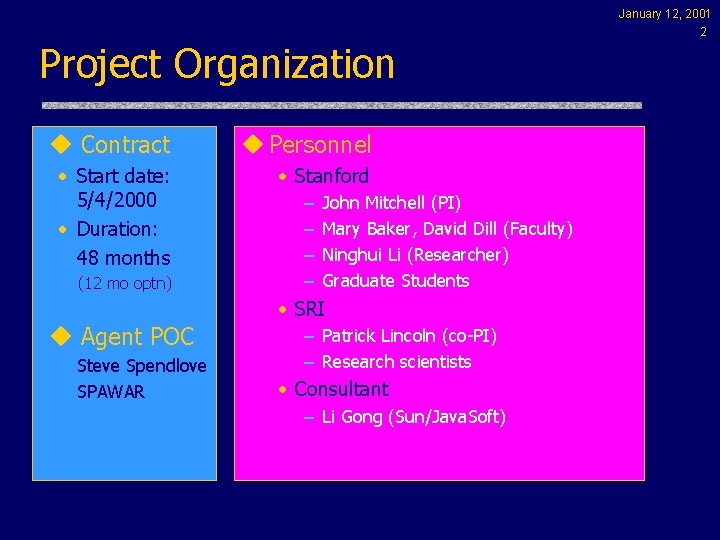 January 12, 2001
2

Project Organization

◆ Contract
• Start date: 5/4/2000
• Duration: 48 months (12 mo optn)

◆ Agent POC
Steve Spendlove
SPAWAR

◆ Personnel
• Stanford
- John Mitchell (PI)
- Mary Baker, David Dill (Faculty)
- Ninghui Li (Researcher)
- Graduate Students
• SRI
- Patrick Lincoln (co-PI)
- Research scientists
• Consultant
- Li Gong (Sun/JavaSoft)